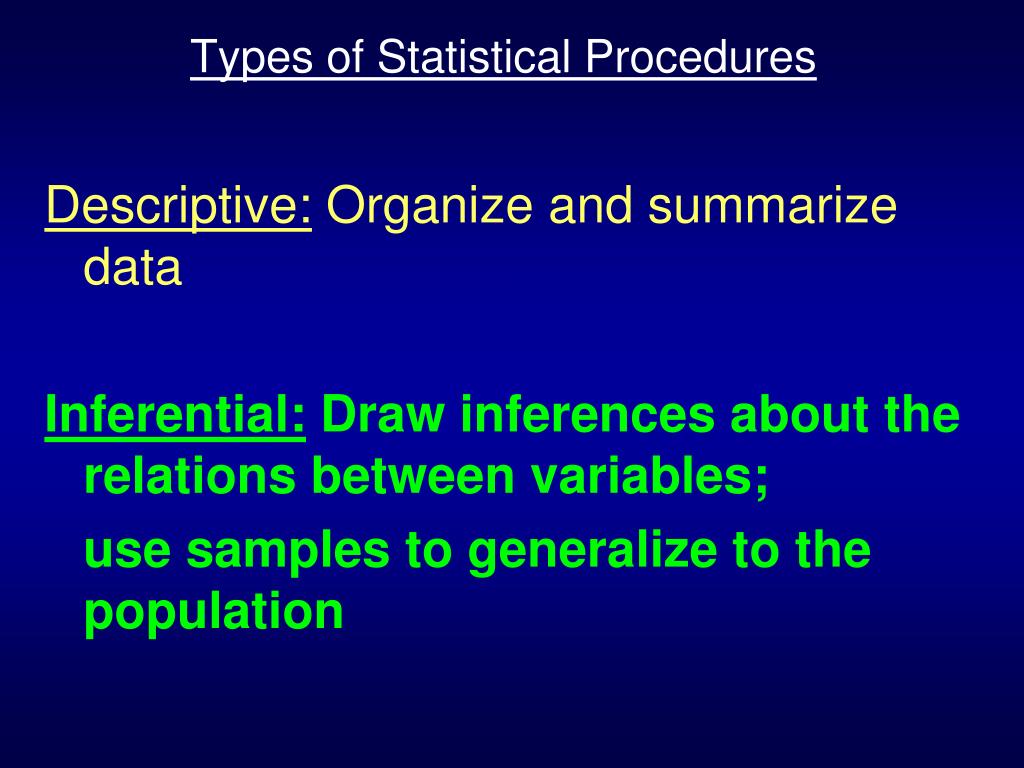 Types of Statistical Procedures

Descriptive: Organize and summarize data

Inferential: Draw inferences about the relations between variables;

use samples to generalize to the population